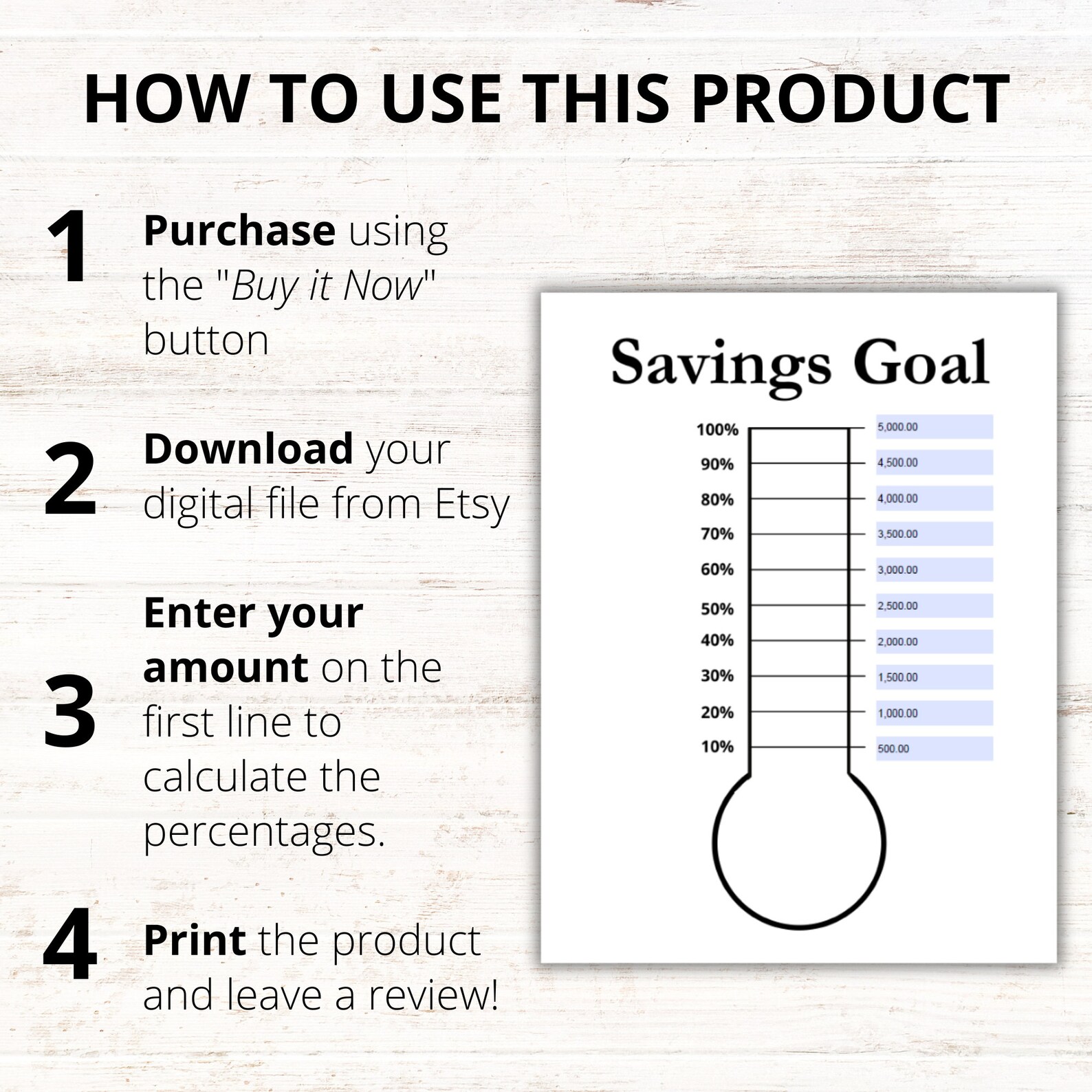 HOW TO USE THIS PRODUCT

1 Purchase using the "Buy it Now" button

2 Download your digital file from Etsy

3 Enter your amount on the first line to calculate the percentages.

4 Print the product and leave a review!

Savings Goal

100% 5,000.00
90% 4,500.00
80% 4,000.00
70% 3,500.00
60% 3,000.00
50% 2,500.00
40% 2,000.00
30% 1,500.00
20% 1,000.00
10% 500.00